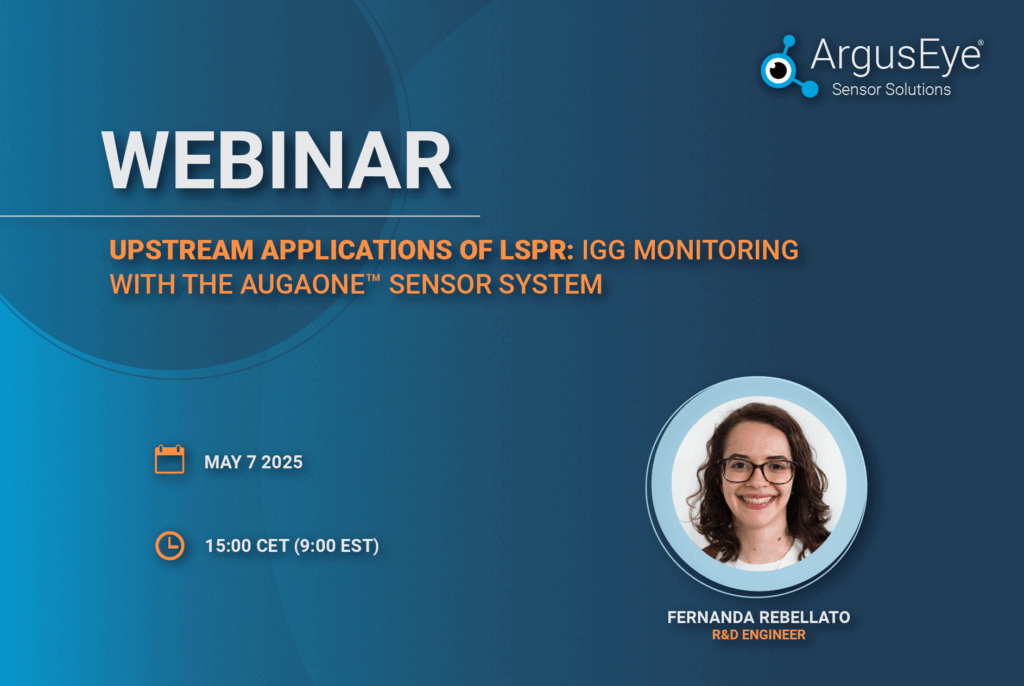 ArgusEye®
Sensor Solutions

WEBINAR

UPSTREAM APPLICATIONS OF LSPR: IGG MONITORING WITH THE AUGAONE™ SENSOR SYSTEM

MAY 7 2025

15:00 CET (9:00 EST)

FERNANDA REBELLATO
R&D ENGINEER